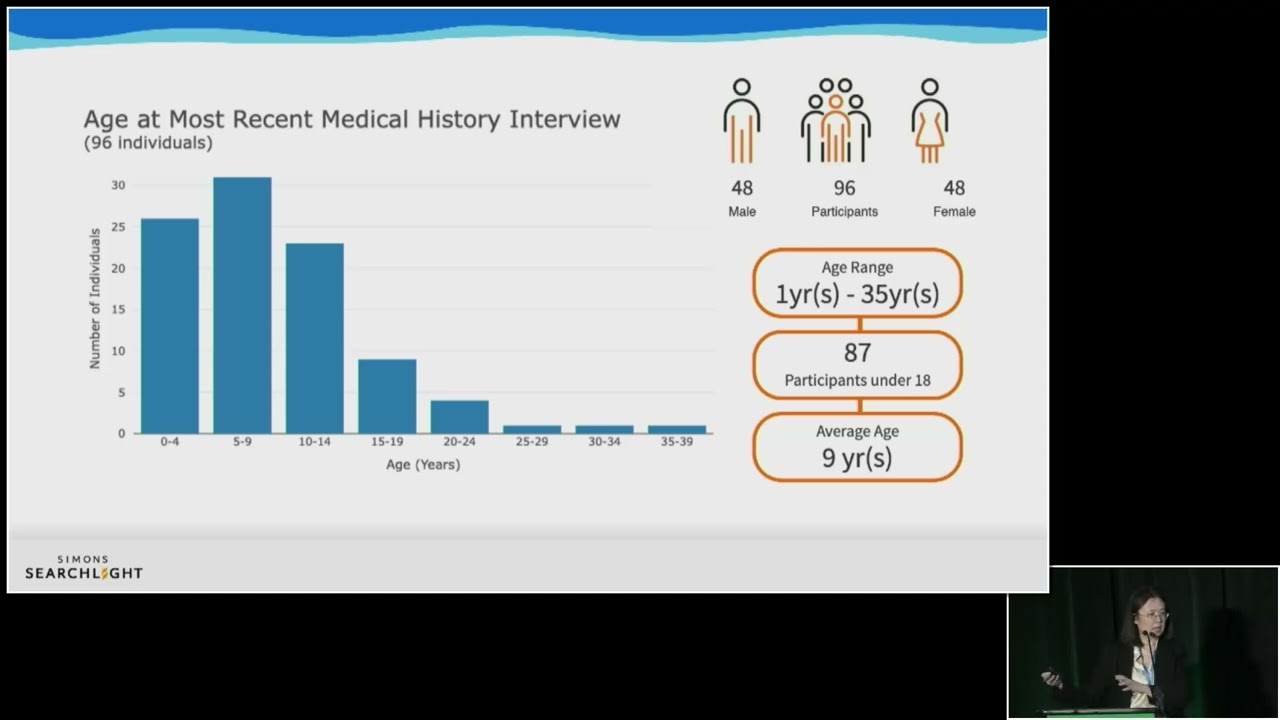 Age at Most Recent Medical History Interview
(96 individuals)

Number of Individuals
30
25
20
15
10
5
0

0-4
5-9
10-14
15-19
20-24
25-29
30-34
35-39
Age (Years)

48
Male

96
Participants

48
Female

Age Range
1yr(s) - 35yr(s)

87
Participants under 18

Average Age
9 yr(s)

SIMONS
SEARCHLIGHT